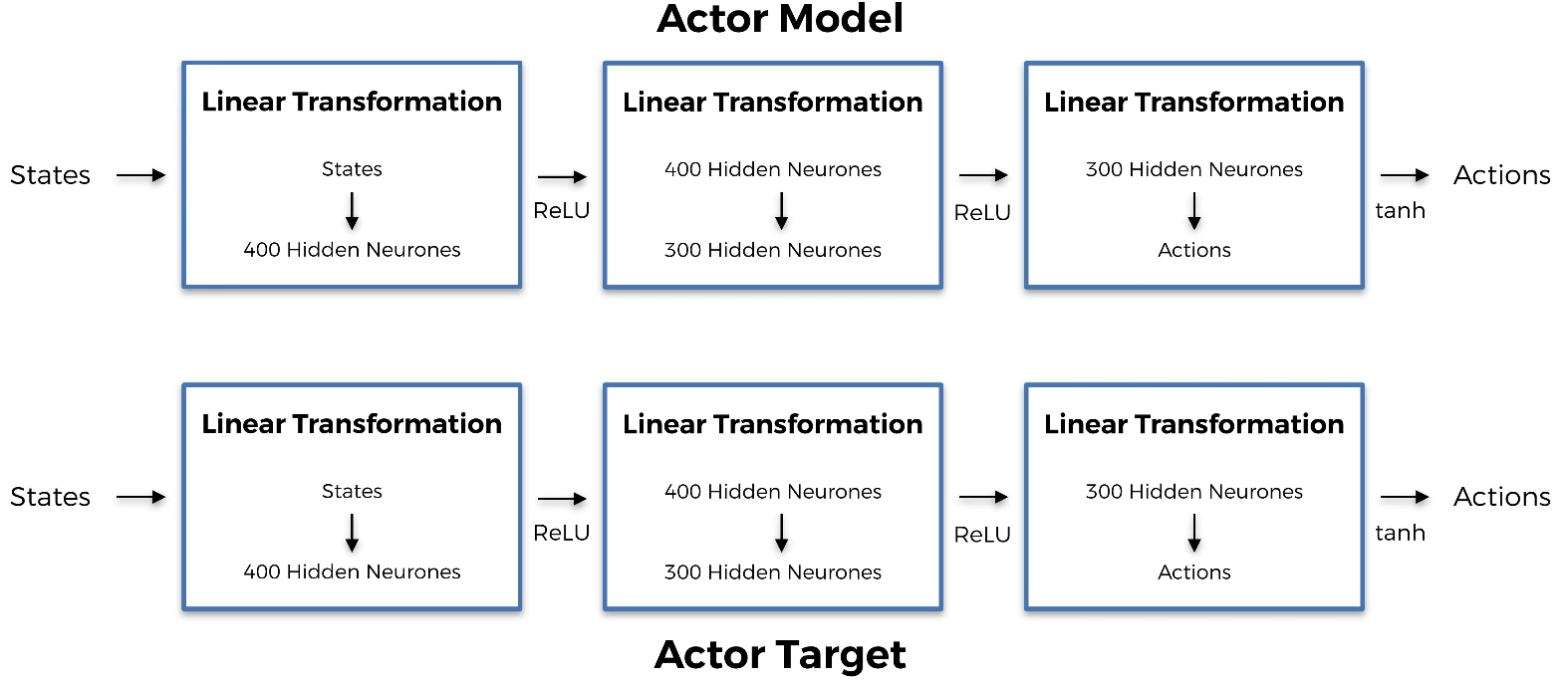 Actor Model

States

Linear Transformation

States

400 Hidden Neurones

ReLU

Linear Transformation

400 Hidden Neurones

300 Hidden Neurones

ReLU

Linear Transformation

300 Hidden Neurones

Actions

tanh

Actions

States

Linear Transformation

States

400 Hidden Neurones

ReLU

Linear Transformation

400 Hidden Neurones

300 Hidden Neurones

ReLU

Linear Transformation

300 Hidden Neurones

Actions

tanh

Actions

Actor Target